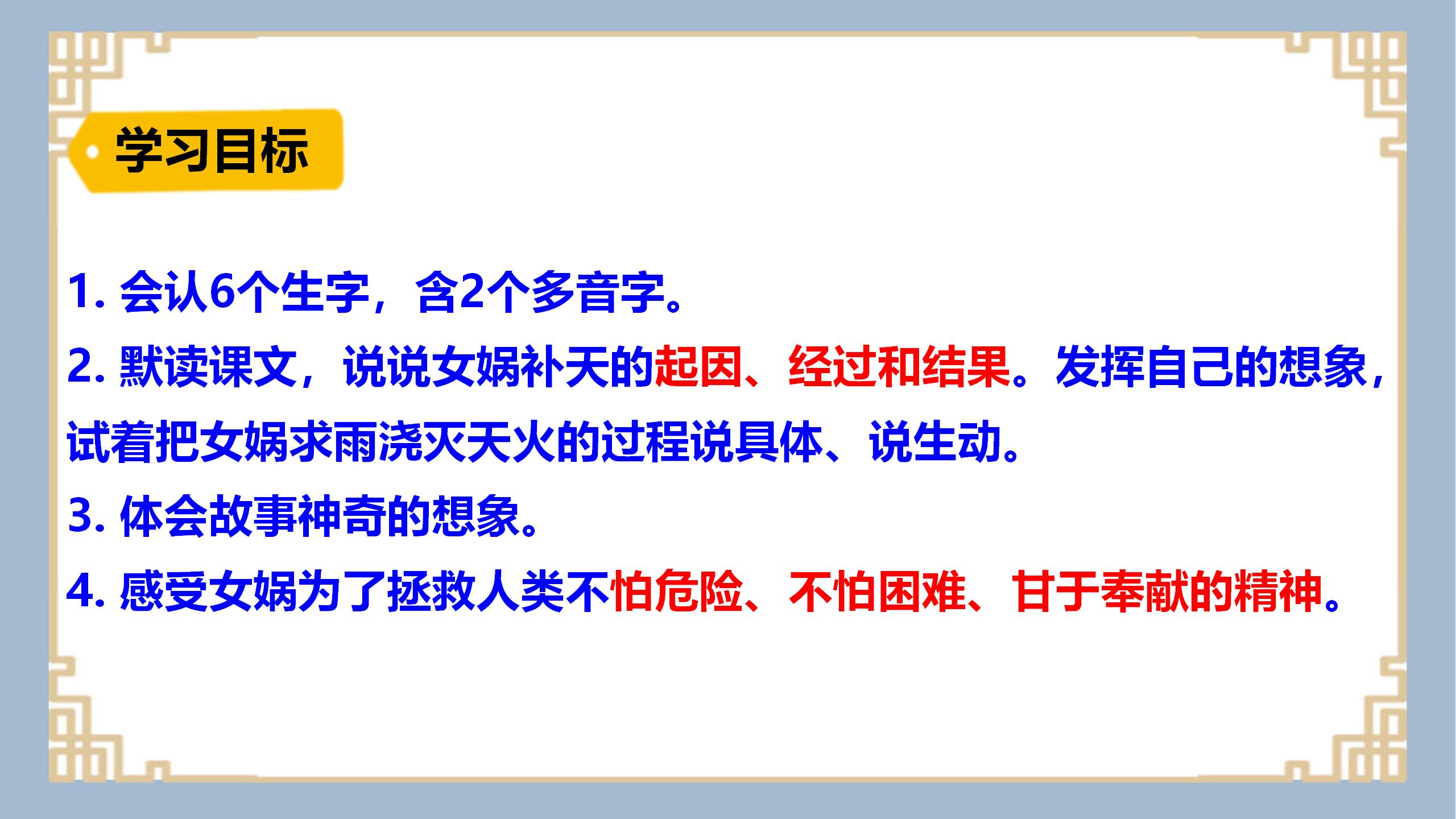 学习目标

1. 会认6个生字，含2个多音字。

2. 默读课文，说说女娲补天的起因、经过和结果。发挥自己的想象，试着把女娲求雨浇灭天火的过程说具体、说生动。

3. 体会故事神奇的想象。

4. 感受女娲为了拯救人类不怕危险、不怕困难、甘于奉献的精神。